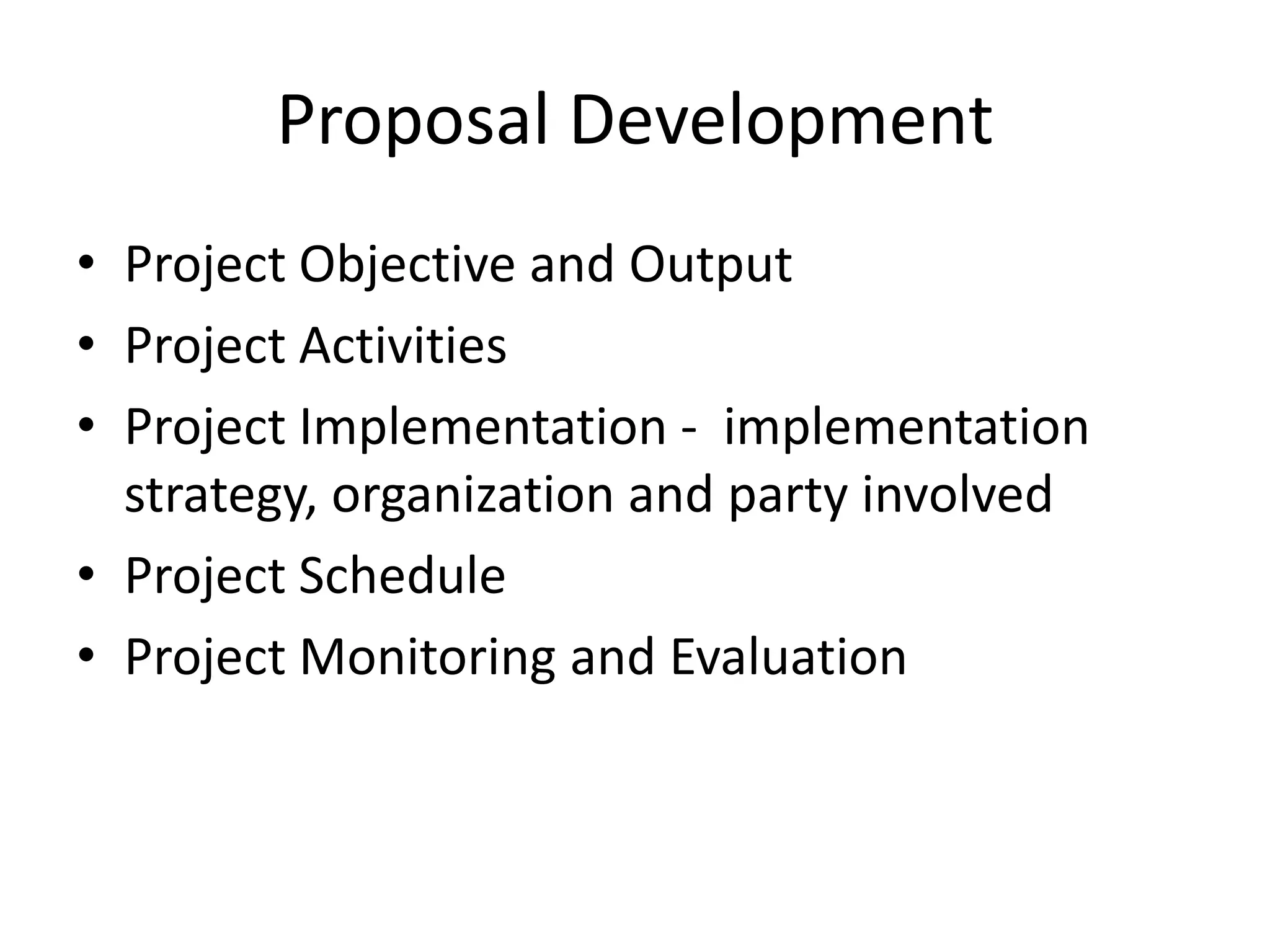 Proposal Development

• Project Objective and Output
• Project Activities
• Project Implementation - implementation strategy, organization and party involved
• Project Schedule
• Project Monitoring and Evaluation